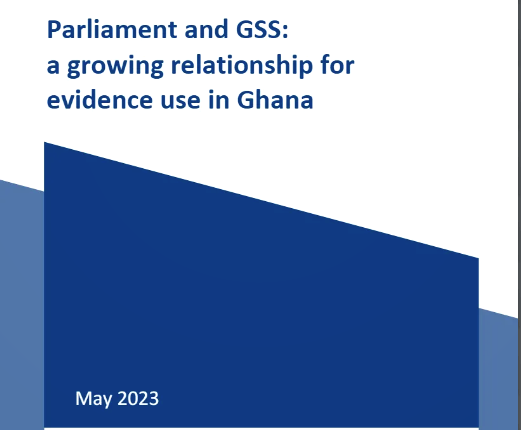 Parliament and GSS:
a growing relationship for evidence use in Ghana

May 2023